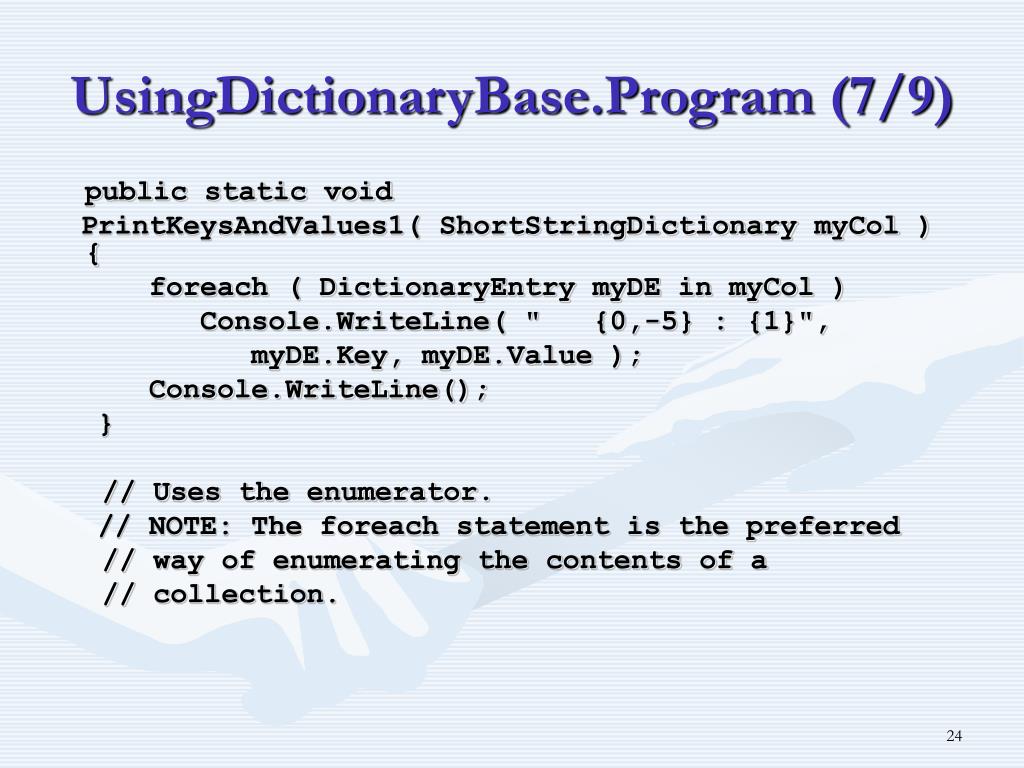 UsingDictionaryBase.Program (7/9)

public static void PrintKeysAndValues1( ShortStringDictionary myCol )
{
    foreach ( DictionaryEntry myDE in myCol )
        Console.WriteLine( "   {0,-5} : {1}",
            myDE.Key, myDE.Value );
    Console.WriteLine();
}

// Uses the enumerator.
// NOTE: The foreach statement is the preferred
// way of enumerating the contents of a
// collection.

24